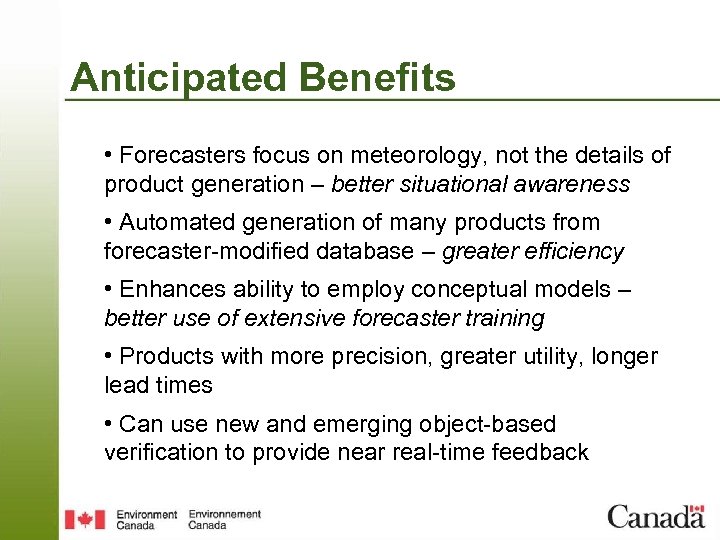 Anticipated Benefits

• Forecasters focus on meteorology, not the details of product generation – better situational awareness

• Automated generation of many products from forecaster-modified database – greater efficiency

• Enhances ability to employ conceptual models – better use of extensive forecaster training

• Products with more precision, greater utility, longer lead times

• Can use new and emerging object-based verification to provide near real-time feedback

Environment Canada Environnement Canada

Canada